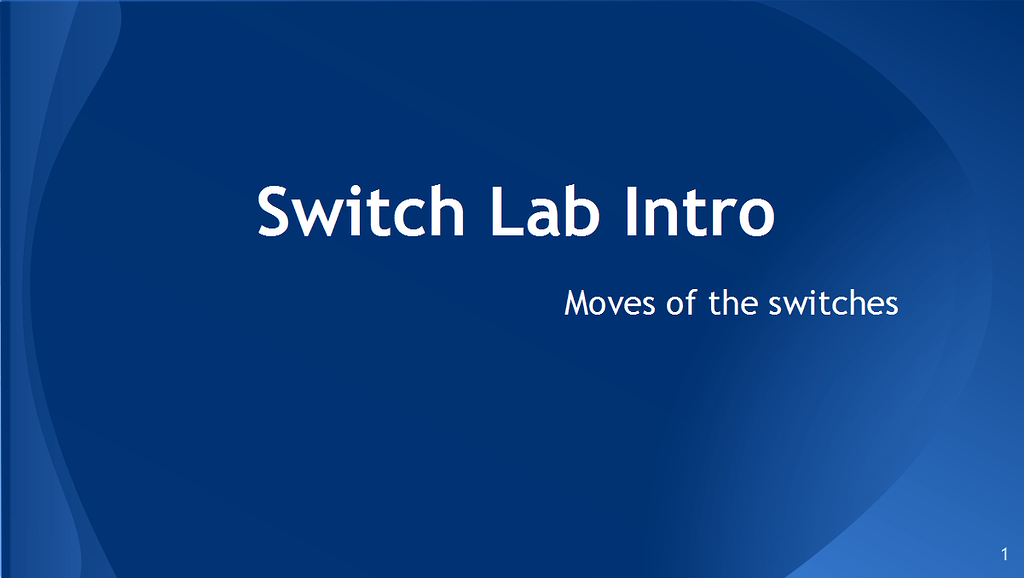 Switch Lab Intro

Moves of the switches

1